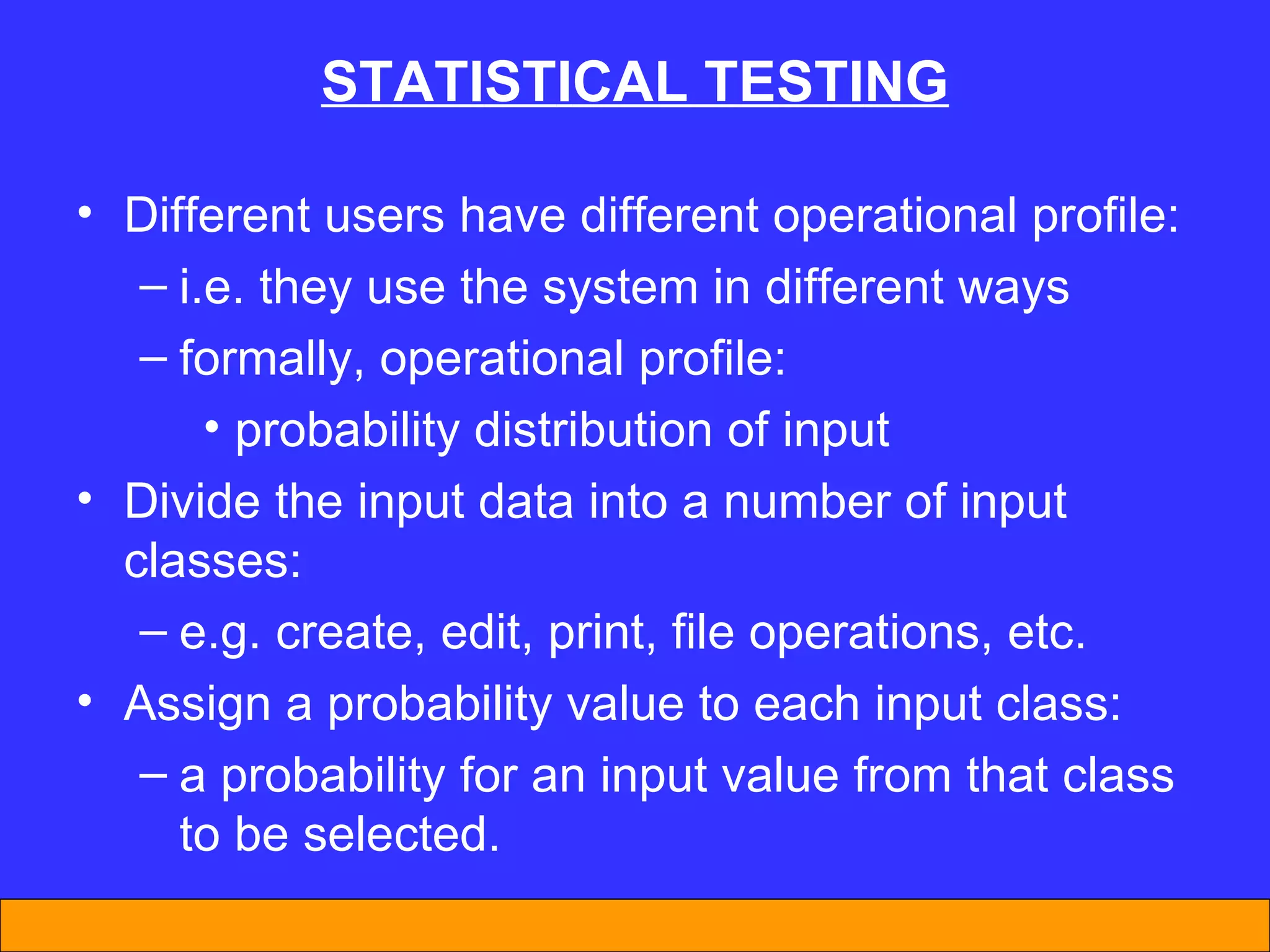 STATISTICAL TESTING

• Different users have different operational profile:
– i.e. they use the system in different ways
– formally, operational profile:
• probability distribution of input
• Divide the input data into a number of input classes:
– e.g. create, edit, print, file operations, etc.
• Assign a probability value to each input class:
– a probability for an input value from that class to be selected.